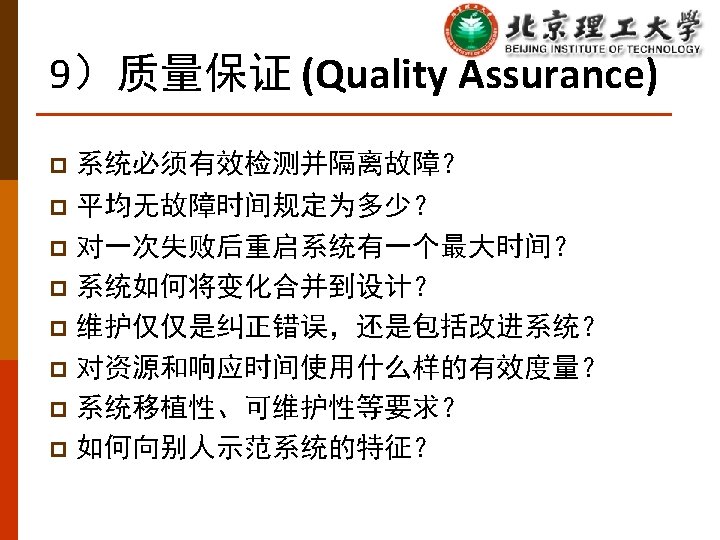 北京理工大学
BEIJING INSTITUTE OF TECHNOLOGY

9）质量保证 (Quality Assurance)

□ 系统必须有效检测并隔离故障?
□ 平均无故障时间规定为多少？
□ 对一次失败后重启系统有一个最大时间？
□ 系统如何将变化合并到设计？
□ 维护仅仅是纠正错误，还是包括改进系统？
□ 对资源和响应时间使用什么样的有效度量？
□ 系统移植性、可维护性等要求？
□ 如何向别人示范系统的特征？